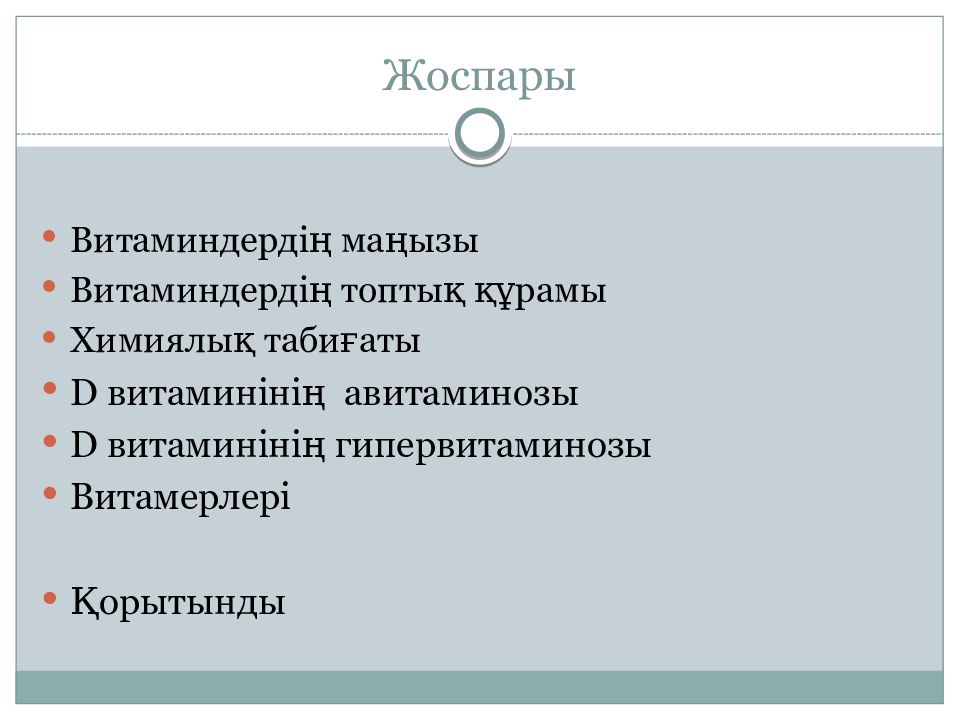 Жоспары

• Витаминдердің маңызы
• Витаминдердің топтық құрамы
• Химиялық табиғаты
• D витаминінің авитаминозы
• D витаминінің гипервитаминозы
• Витамерлері

• Қорытынды